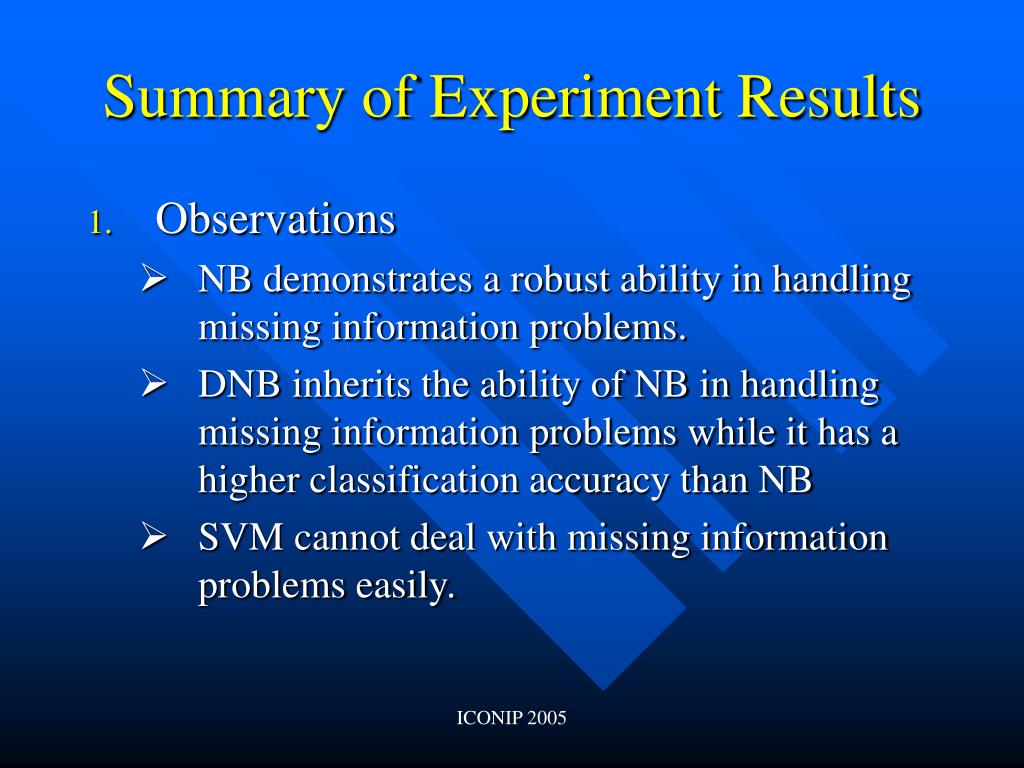 Summary of Experiment Results

1. Observations

➢ NB demonstrates a robust ability in handling missing information problems.

➢ DNB inherits the ability of NB in handling missing information problems while it has a higher classification accuracy than NB

➢ SVM cannot deal with missing information problems easily.

ICONIP 2005